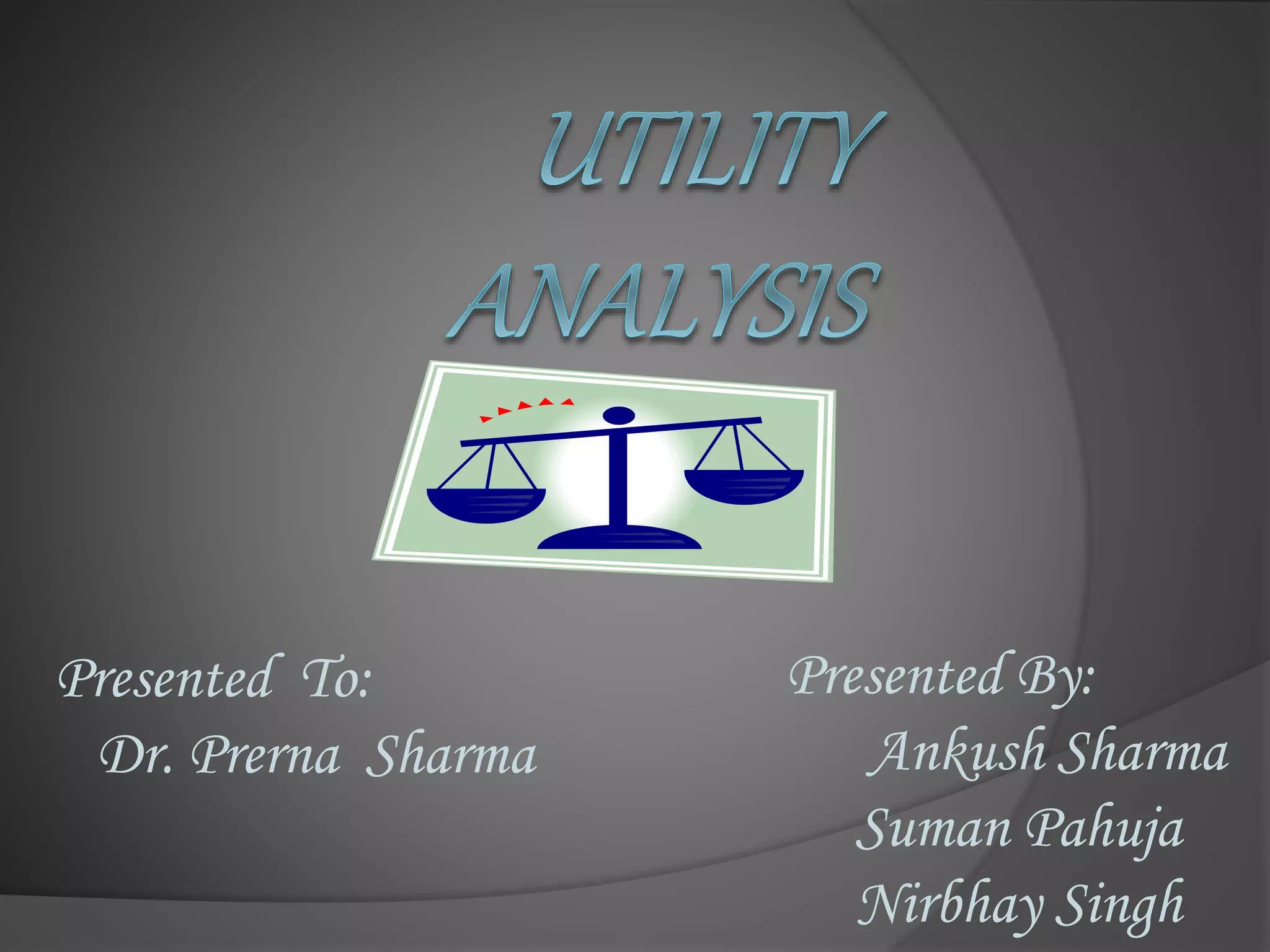 UTILITY ANALYSIS

Presented To:
Dr. Prerna Sharma

Presented By:
Ankush Sharma
Suman Pahuja
Nirbhay Singh